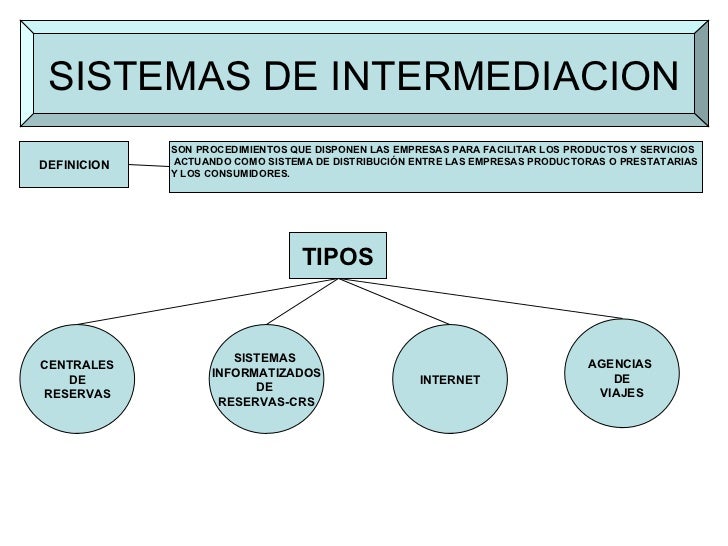 SISTEMAS DE INTERMEDIACION

DEFINICION

SON PROCEDIMIENTOS QUE DISPONEN LAS EMPRESAS PARA FACILITAR LOS PRODUCTOS Y SERVICIOS ACTUANDO COMO SISTEMA DE DISTRIBUCIÓN ENTRE LAS EMPRESAS PRODUCTORAS O PRESTATARIAS Y LOS CONSUMIDORES.

TIPOS

CENTRALES DE RESERVAS

SISTEMAS INFORMATIZADOS DE RESERVAS-CRS

INTERNET

AGENCIAS DE VIAJES